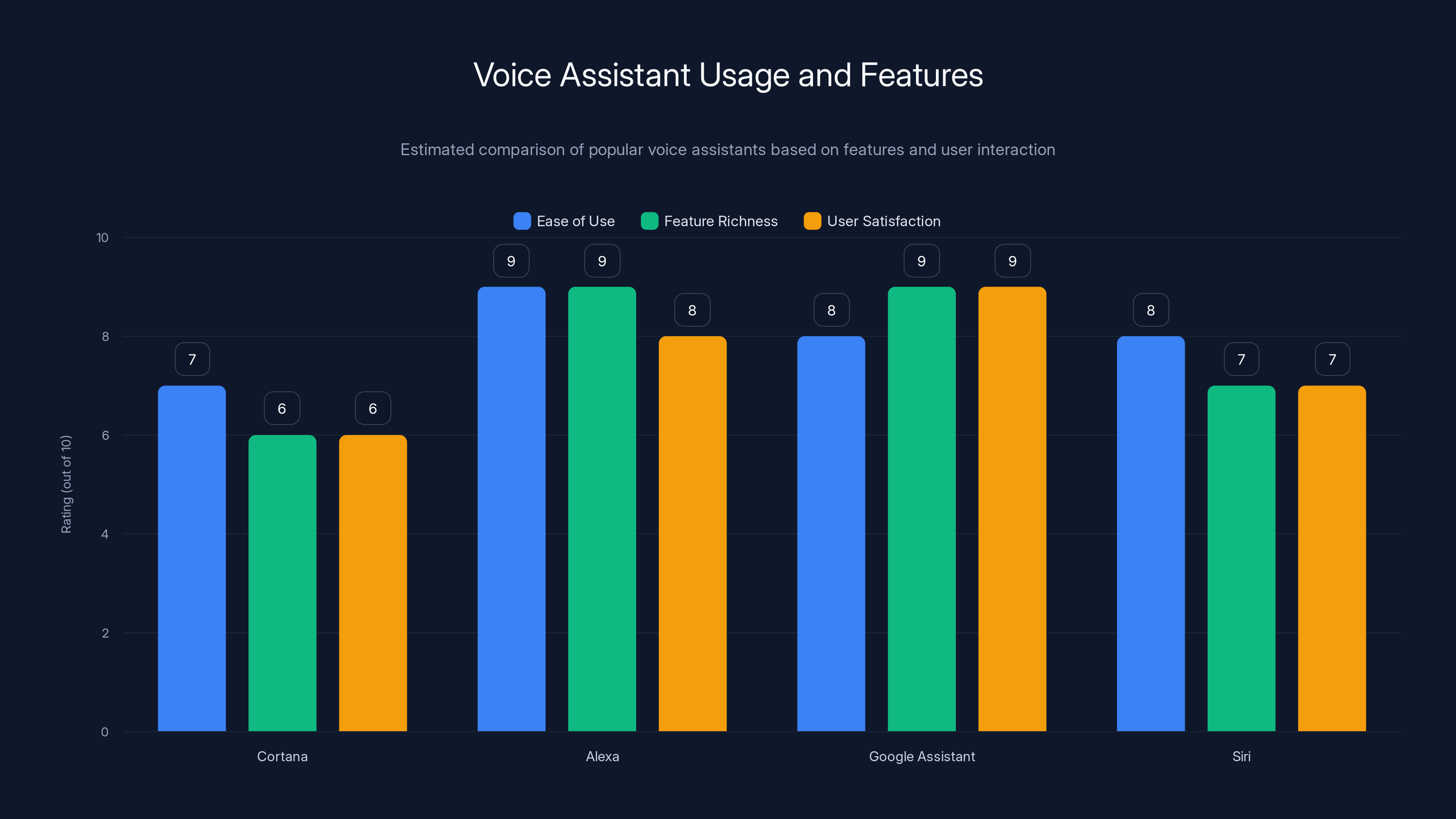 Voice Assistant Usage and Features

Estimated comparison of popular voice assistants based on features and user interaction

Ease of Use
Feature Richness
User Satisfaction

Rating (out of 10)

10
8
6
4
2
0

7
6
6
9
9
8
8
9
9
8
7
7

Cortana
Alexa
Google Assistant
Siri